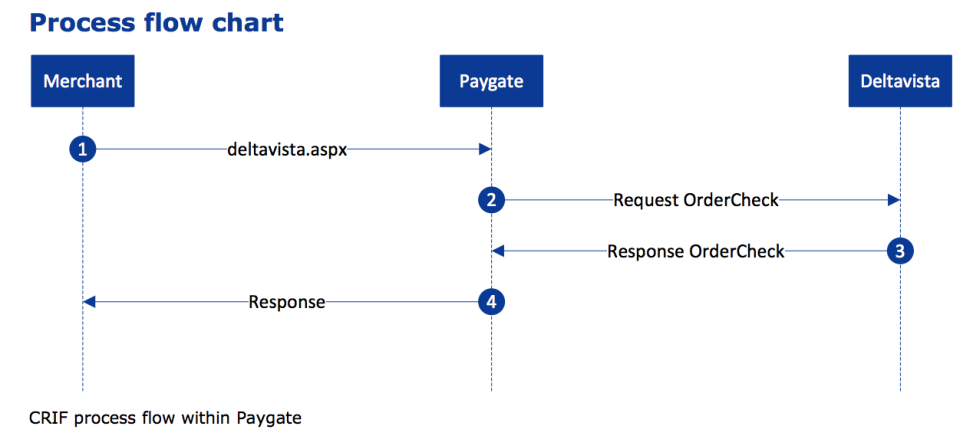 Process flow chart

Merchant

Paygate

Deltavista

1 deltavista.aspx

2 Request OrderCheck

Response OrderCheck 3

Response 4

CRIF process flow within Paygate